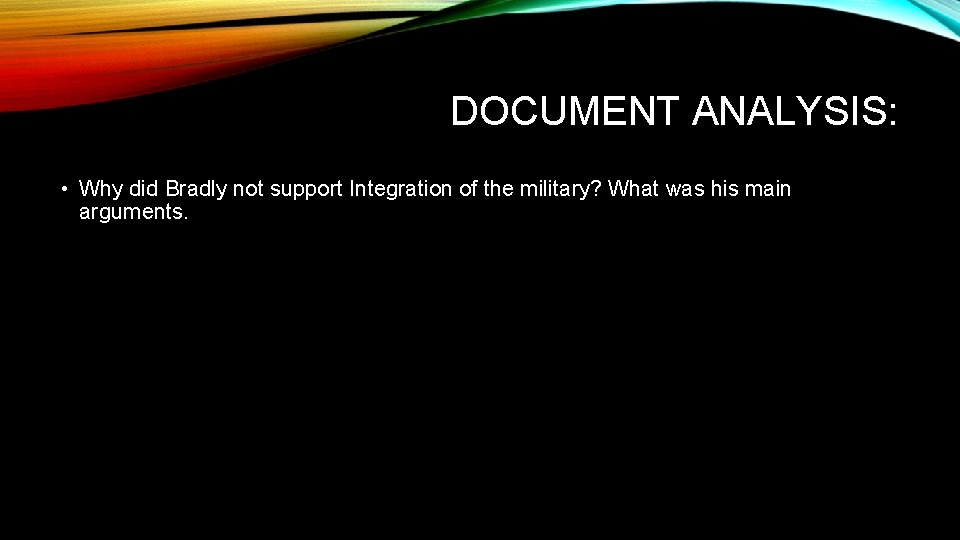 DOCUMENT ANALYSIS:

• Why did Bradly not support Integration of the military? What was his main arguments.